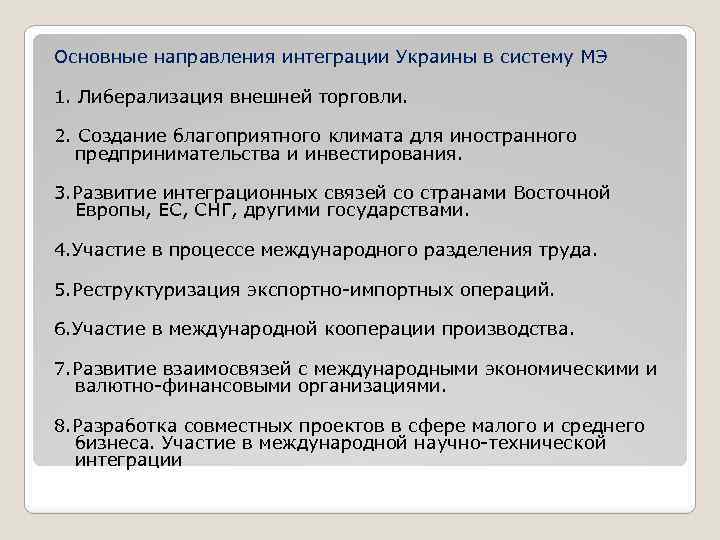 Основные направления интеграции Украины в систему МЭ

1. Либерализация внешней торговли.

2. Создание благоприятного климата для иностранного предпринимательства и инвестирования.

3.Развитие интеграционных связей со странами Восточной Европы, ЕС, СНГ, другими государствами.

4.Участие в процессе международного разделения труда.

5.Реструктуризация экспортно-импортных операций.

6.Участие в международной кооперации производства.

7.Развитие взаимосвязей с международными экономическими и валютно-финансовыми организациями.

8.Разработка совместных проектов в сфере малого и среднего бизнеса. Участие в международной научно-технической интеграции